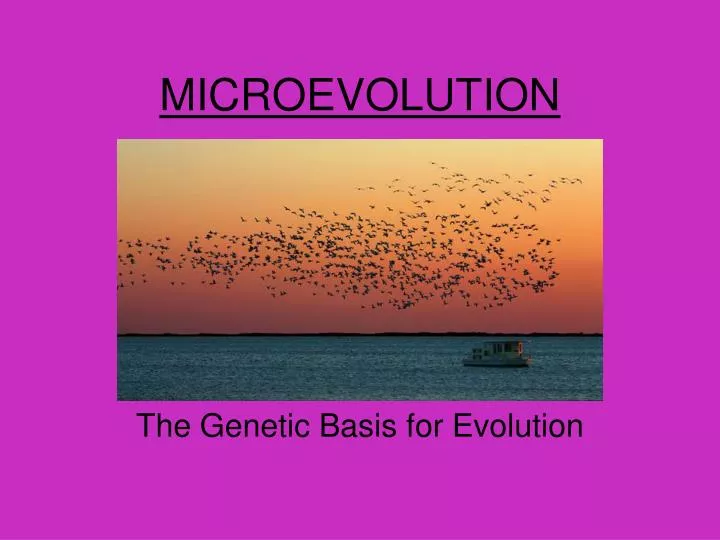 MICROEVOLUTION

The Genetic Basis for Evolution